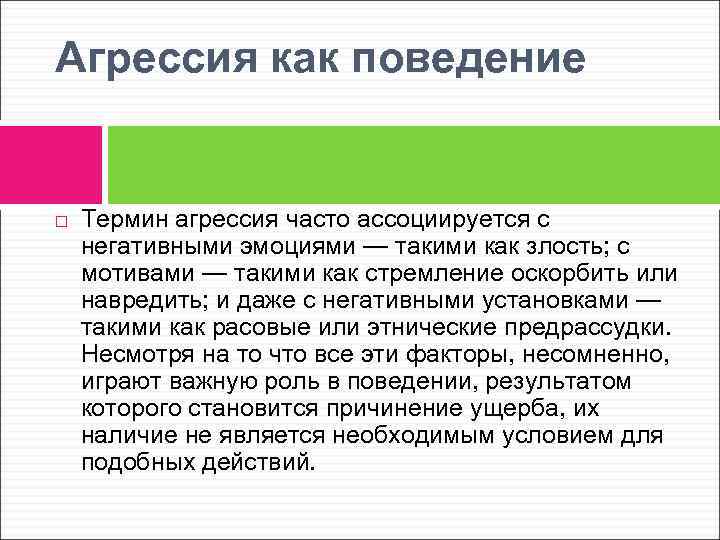 Агрессия как поведение

Термин агрессия часто ассоциируется с негативными эмоциями — такими как злость; с мотивами — такими как стремление оскорбить или навредить; и даже с негативными установками — такими как расовые или этнические предрассудки. Несмотря на то что все эти факторы, несомненно, играют важную роль в поведении, результатом которого становится причинение ущерба, их наличие не является необходимым условием для подобных действий.